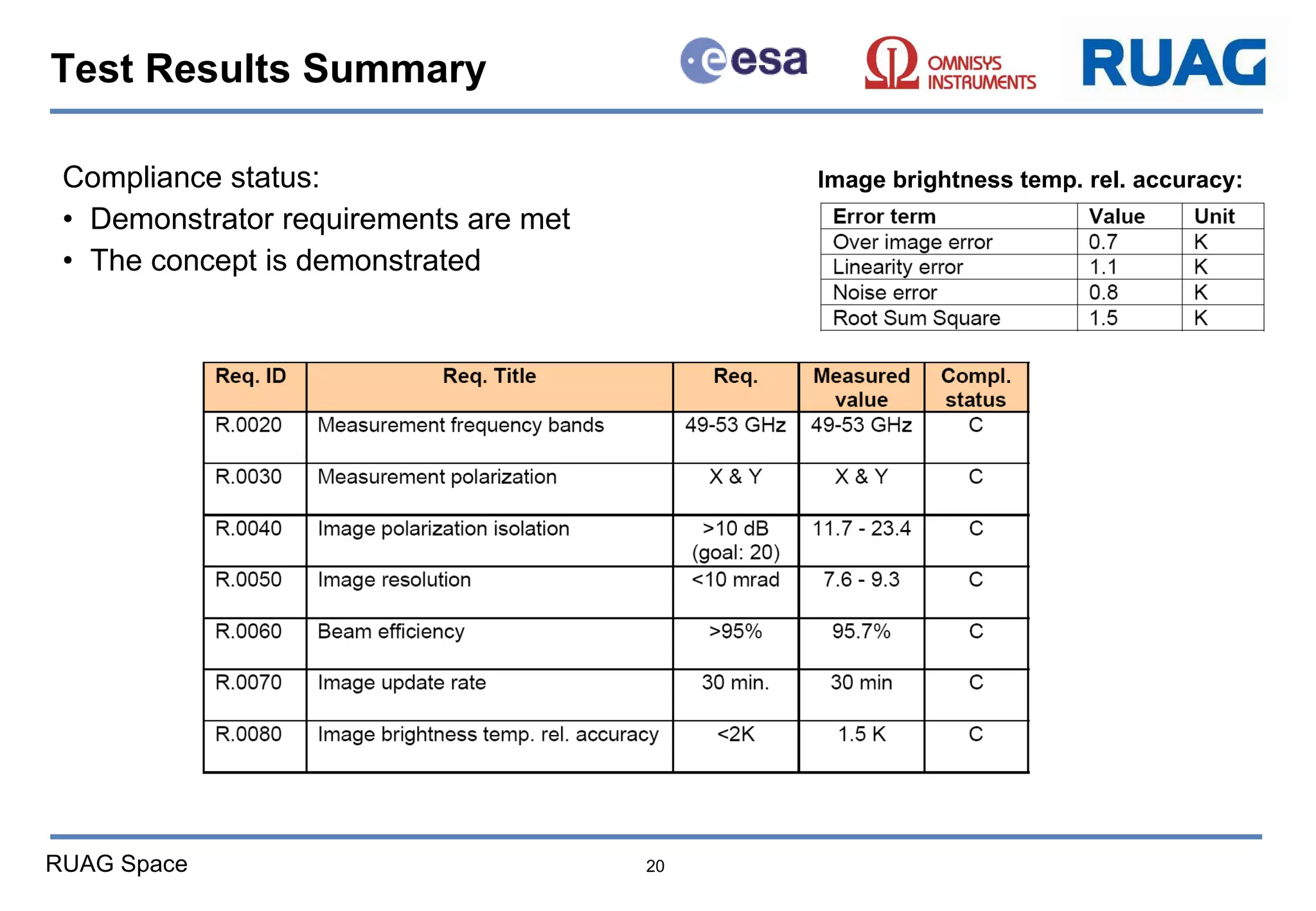 Test Results Summary

esa

OMNISYS INSTRUMENTS

RUAG

Compliance status:

• Demonstrator requirements are met
• The concept is demonstrated

Image brightness temp. rel. accuracy:

| Error term | Value | Unit |
|---|---|---|
| Over image error | 0.7 | K |
| Linearity error | 1.1 | K |
| Noise error | 0.8 | K |
| Root Sum Square | 1.5 | K |

| Req. ID | Req. Title | Req. | Measured value | Compl. status |
|---|---|---|---|---|
| R.0020 | Measurement frequency bands | 49-53 GHz | 49-53 GHz | C |
| R.0030 | Measurement polarization | X & Y | X & Y | C |
| R.0040 | Image polarization isolation | >10 dB (goal: 20) | 11.7 - 23.4 | C |
| R.0050 | Image resolution | <10 mrad | 7.6 - 9.3 | C |
| R.0060 | Beam efficiency | >95% | 95.7% | C |
| R.0070 | Image update rate | 30 min. | 30 min | C |
| R.0080 | Image brightness temp. rel. accuracy | <2K | 1.5 K | C |

RUAG Space

20